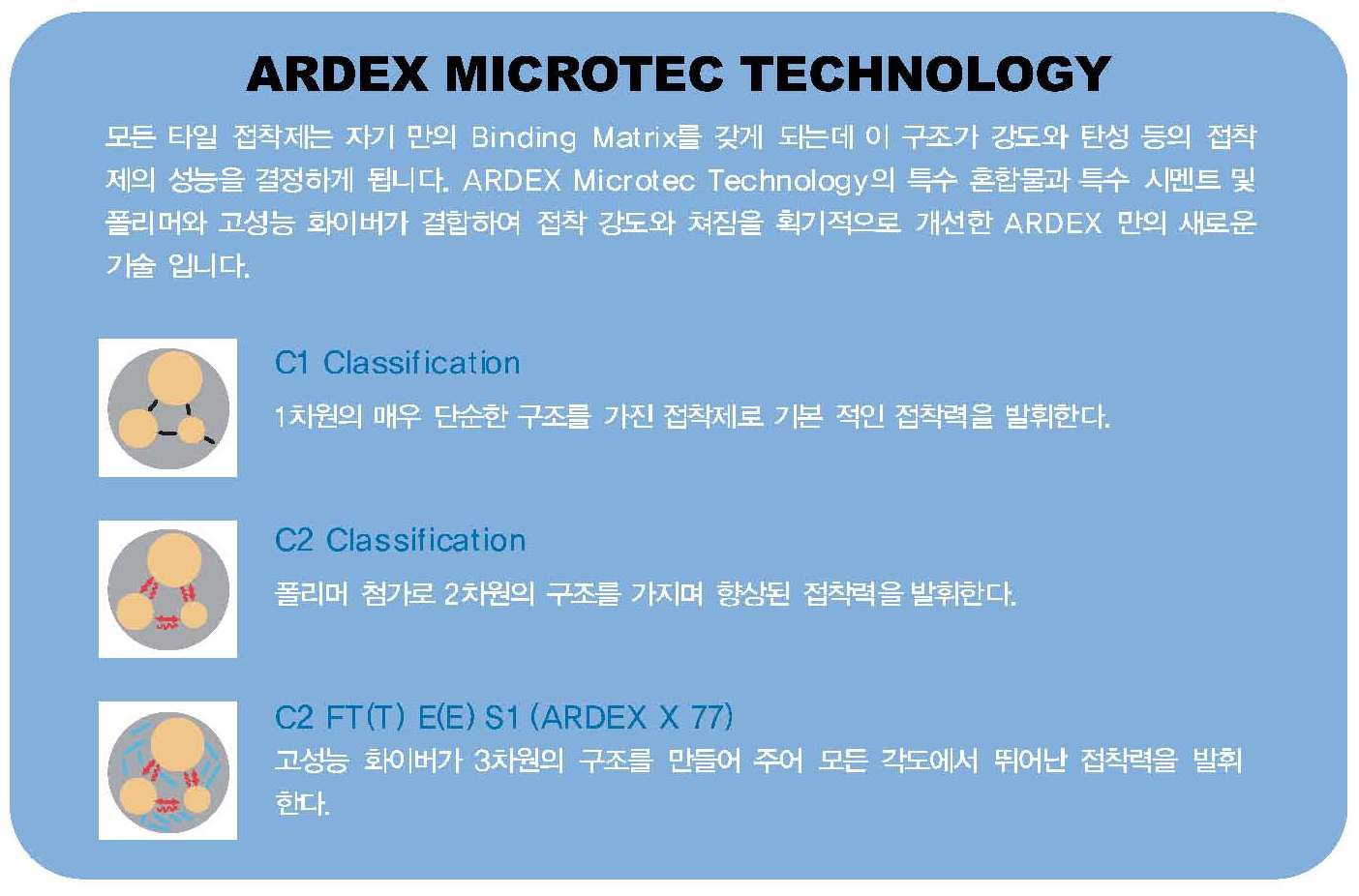 ARDEX MICROTEC TECHNOLOGY

모든 타일 접착제는 자기 만의 Binding Matrix를 갖게 되는데 이 구조가 강도와 탄성 등의 접착제의 성능을 결정하게 됩니다. ARDEX Microtec Technology의 특수 혼합물과 특수 시멘트 및 폴리머와 고성능 화이버가 결합하여 접착 강도와 쳐짐을 획기적으로 개선한 ARDEX 만의 새로운 기술 입니다.

C1 Classification

1차원의 매우 단순한 구조를 가진 접착제로 기본 적인 접착력을 발휘한다.

C2 Classification

폴리머 첨가로 2차원의 구조를 가지며 향상된 접착력을 발휘한다.

C2 FT(T) E(E) S1 (ARDEX X 77)

고성능 화이버가 3차원의 구조를 만들어 주어 모든 각도에서 뛰어난 접착력을 발휘한다.